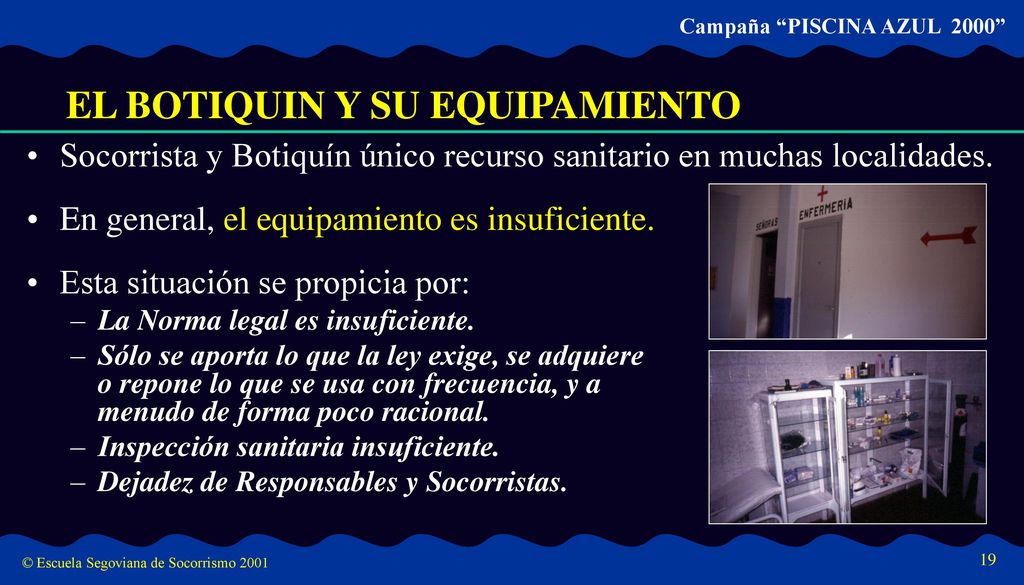 Campaña “PISCINA AZUL 2000”

EL BOTIQUIN Y SU EQUIPAMIENTO

• Socorrista y Botiquín único recurso sanitario en muchas localidades.

• En general, el equipamiento es insuficiente.

• Esta situación se propicia por:
– La Norma legal es insuficiente.
– Sólo se aporta lo que la ley exige, se adquiere o repone lo que se usa con frecuencia, y a menudo de forma poco racional.
– Inspección sanitaria insuficiente.
– Dejadez de Responsables y Socorristas.

SEÑORAS

ENFERMERIA

© Escuela Segoviana de Socorrismo 2001

19